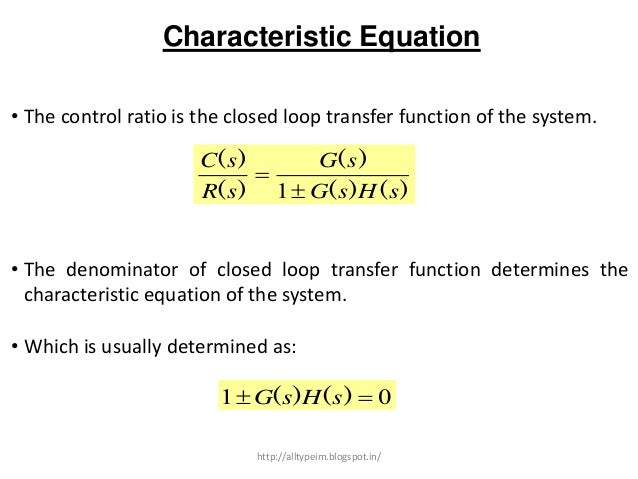 Characteristic Equation

• The control ratio is the closed loop transfer function of the system.

$\frac{C(s)}{R(s)} = \frac{G(s)}{1 \pm G(s)H(s)}$

• The denominator of closed loop transfer function determines the characteristic equation of the system.

• Which is usually determined as:

$1 \pm G(s)H(s) = 0$

http://alltypeim.blogspot.in/